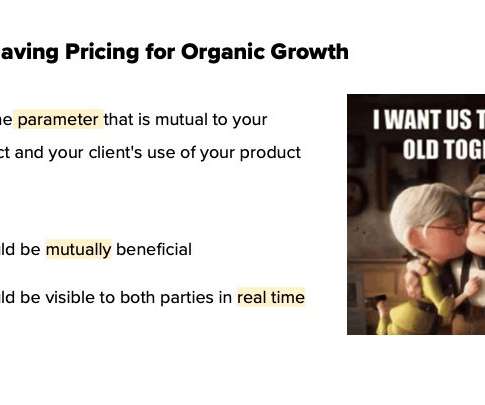 aving Pricing for Organic Growth

e parameter that is mutual to your ct and your client's use of your product

ld be mutually beneficial

ld be visible to both parties in real time

I WANT US T
OLD TOG